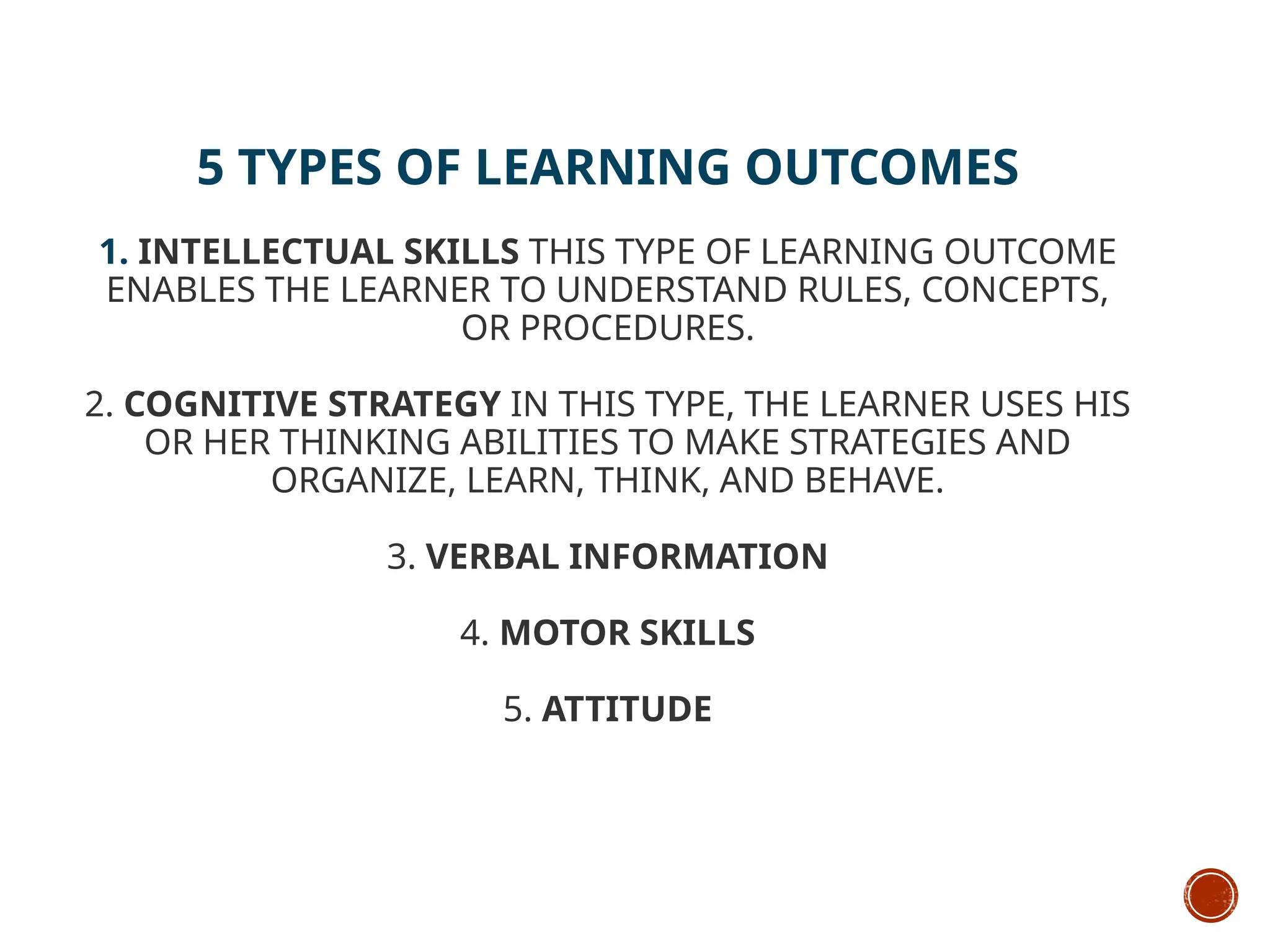 5 TYPES OF LEARNING OUTCOMES

1. INTELLECTUAL SKILLS THIS TYPE OF LEARNING OUTCOME ENABLES THE LEARNER TO UNDERSTAND RULES, CONCEPTS, OR PROCEDURES.

2. COGNITIVE STRATEGY IN THIS TYPE, THE LEARNER USES HIS OR HER THINKING ABILITIES TO MAKE STRATEGIES AND ORGANIZE, LEARN, THINK, AND BEHAVE.

3. VERBAL INFORMATION

4. MOTOR SKILLS

5. ATTITUDE